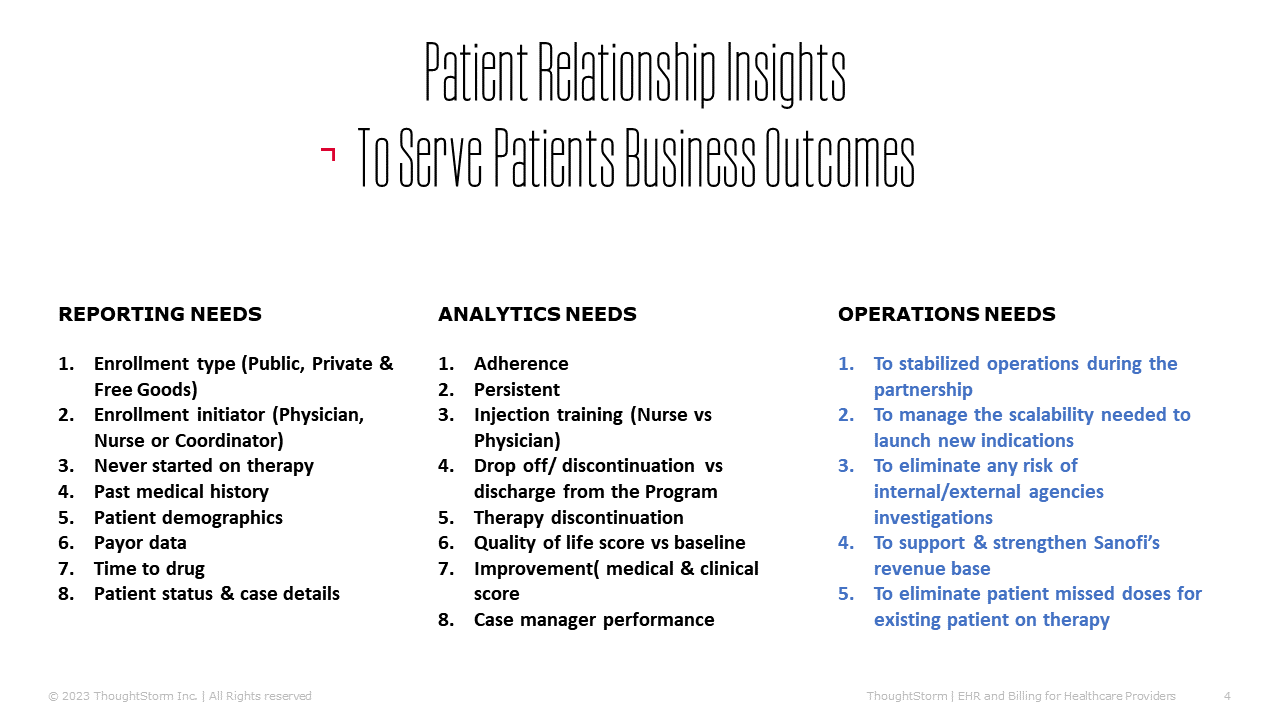 Patient Relationship Insights
To Serve Patients Business Outcomes

REPORTING NEEDS

1. Enrollment type (Public, Private & Free Goods)
2. Enrollment initiator (Physician, Nurse or Coordinator)
3. Never started on therapy
4. Past medical history
5. Patient demographics
6. Payor data
7. Time to drug
8. Patient status & case details

ANALYTICS NEEDS

1. Adherence
2. Persistent
3. Injection training (Nurse vs Physician)
4. Drop off/ discontinuation vs discharge from the Program
5. Therapy discontinuation
6. Quality of life score vs baseline
7. Improvement( medical & clinical score
8. Case manager performance

OPERATIONS NEEDS

1. To stabilized operations during the partnership
2. To manage the scalability needed to launch new indications
3. To eliminate any risk of internal/external agencies investigations
4. To support & strengthen Sanofi's revenue base
5. To eliminate patient missed doses for existing patient on therapy

© 2023 ThoughtStorm Inc. | All Rights reserved

ThoughtStorm | EHR and Billing for Healthcare Providers 4